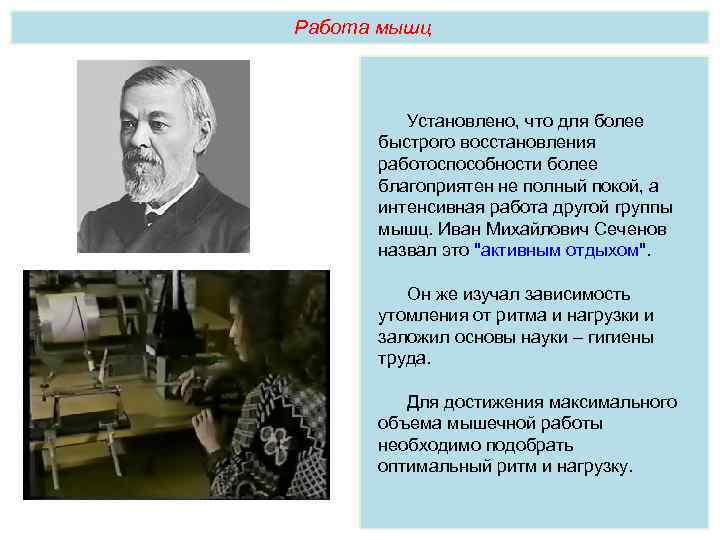 Работа мышц

Установлено, что для более быстрого восстановления работоспособности более благоприятен не полный покой, а интенсивная работа другой группы мышц. Иван Михайлович Сеченов назвал это "активным отдыхом".

Он же изучал зависимость утомления от ритма и нагрузки и заложил основы науки – гигиены труда.

Для достижения максимального объема мышечной работы необходимо подобрать оптимальный ритм и нагрузку.